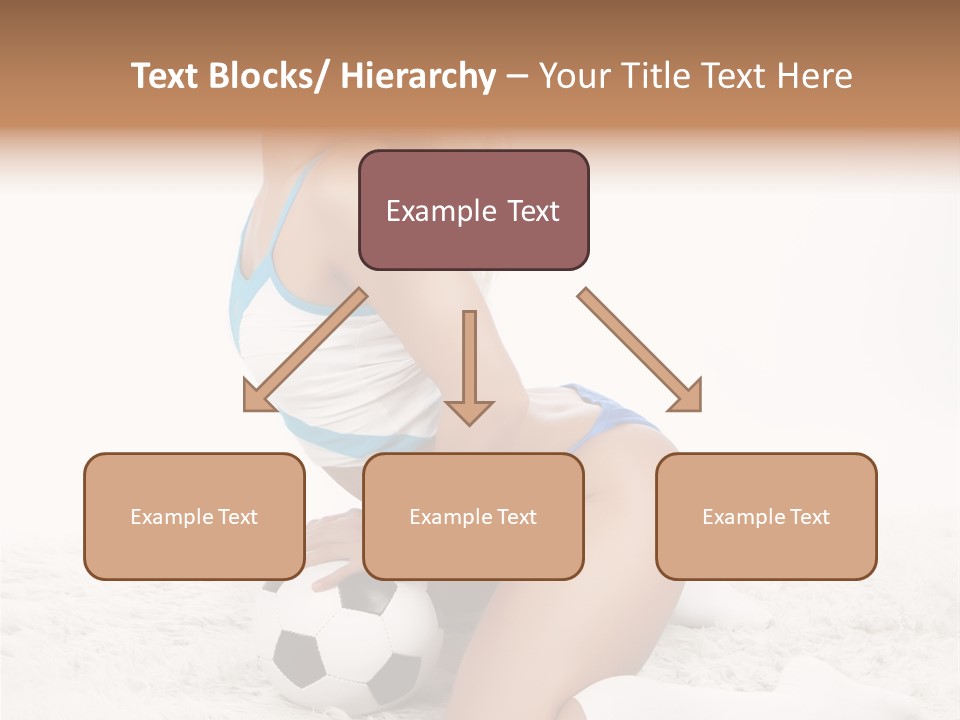 Text Blocks/ Hierarchy – Your Title Text Here

Example Text

Example Text

Example Text

Example Text